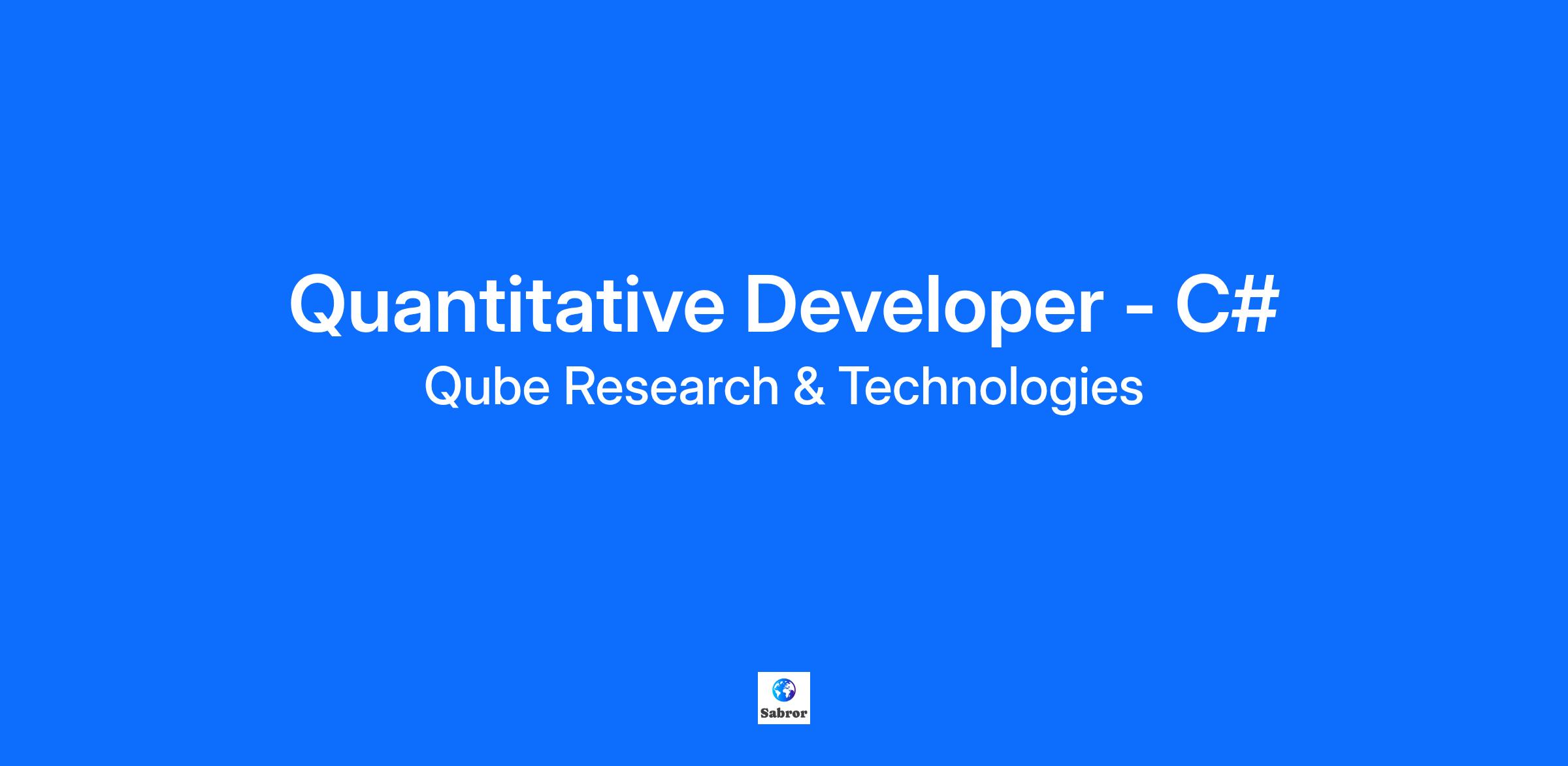 Quantitative Developer - C#
Qube Research & Technologies

Sabror